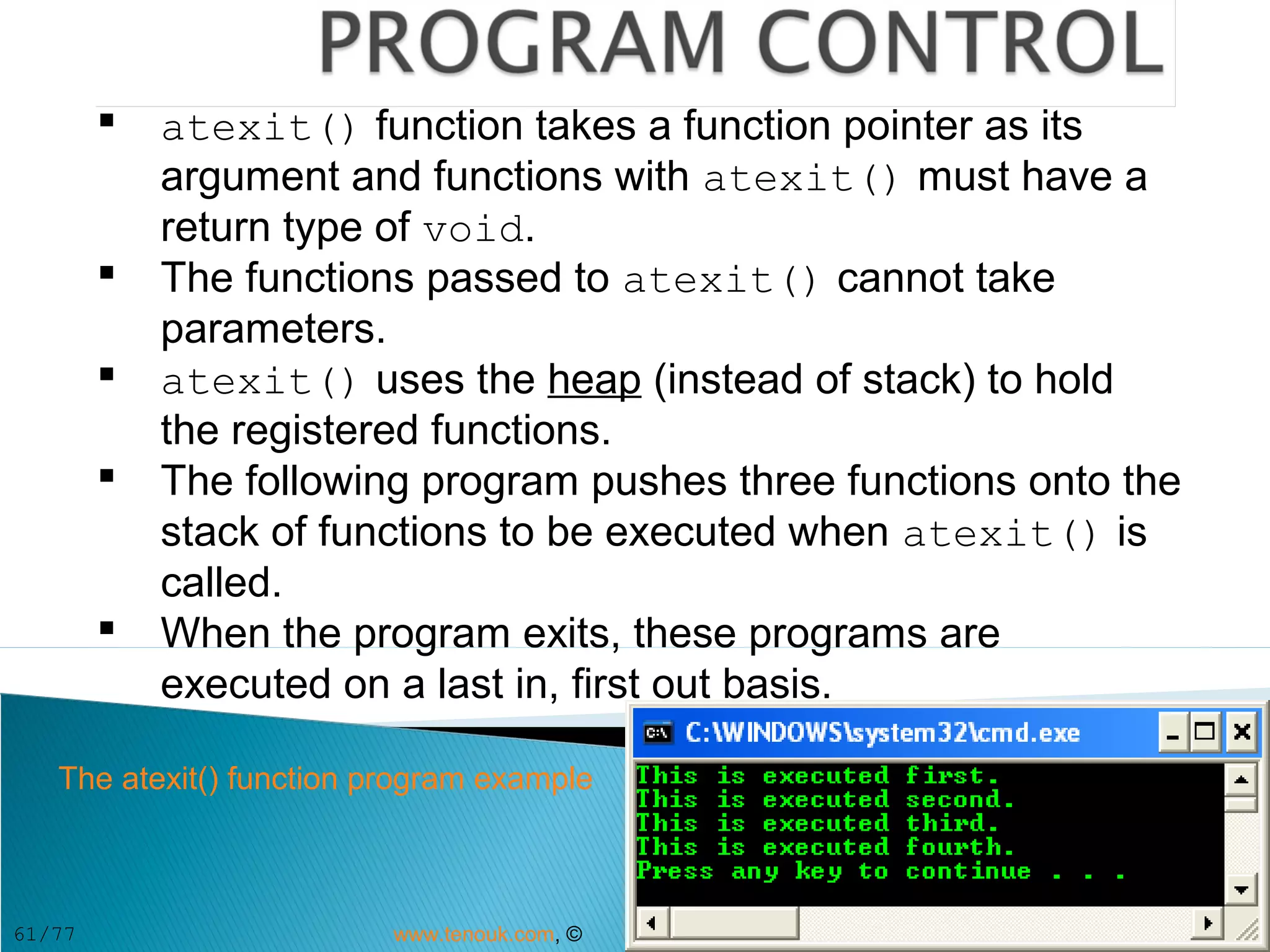 PROGRAM CONTROL

▪ atexit() function takes a function pointer as its argument and functions with atexit() must have a return type of void.
▪ The functions passed to atexit() cannot take parameters.
▪ atexit() uses the heap (instead of stack) to hold the registered functions.
▪ The following program pushes three functions onto the stack of functions to be executed when atexit() is called.
▪ When the program exits, these programs are executed on a last in, first out basis.

The atexit() function program example

C:\WINDOWS\system32\cmd.exe

This is executed first.
This is executed second.
This is executed third.
This is executed fourth.
Press any key to continue . . .

61/77

www.tenouk.com, ©